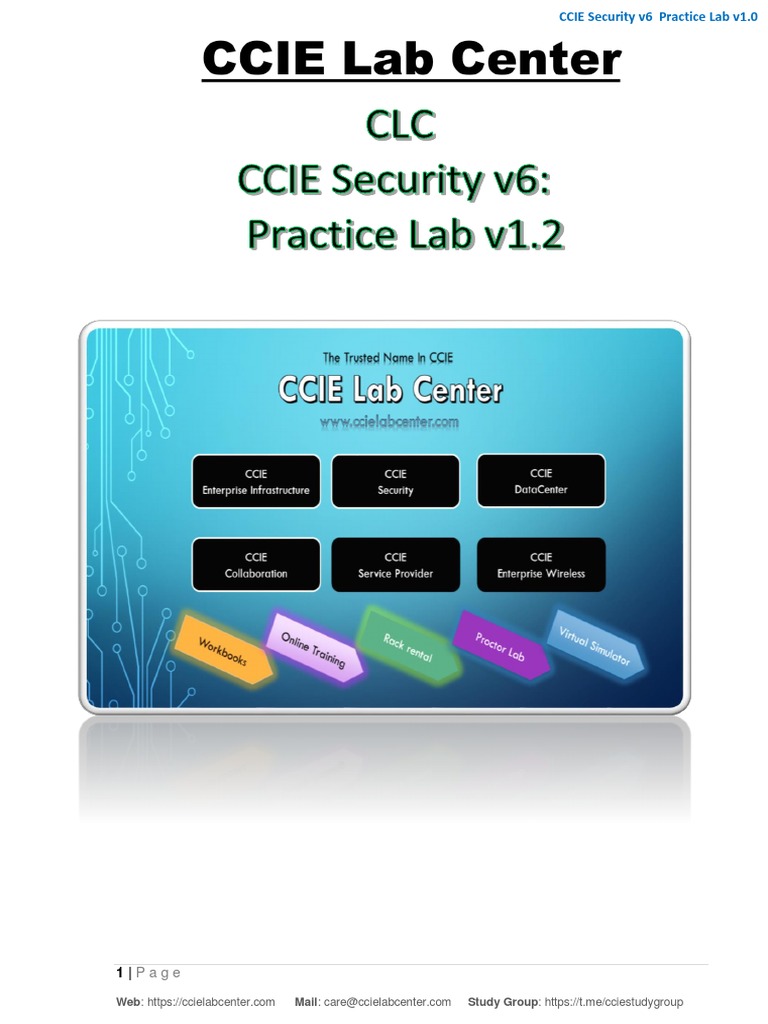 CCIE Security v6 Practice Lab v1.0

CCIE Lab Center

CLC
CCIE Security v6:
Practice Lab v1.2

The Trusted Name In CCIE
CCIE Lab Center
www.ccielabcenter.com

CCIE
Enterprise Infrastructure

CCIE
Security

CCIE
DataCenter

CCIE
Collaboration

CCIE
Service Provider

CCIE
Enterprise Wireless

Workbooks
Online Training
Rack rental
Proctor Lab
Virtual Simulator

1 | P a g e

Web: https://ccielabcenter.com Mail: care@ccielabcenter.com Study Group: https://t.me/cciestudygroup